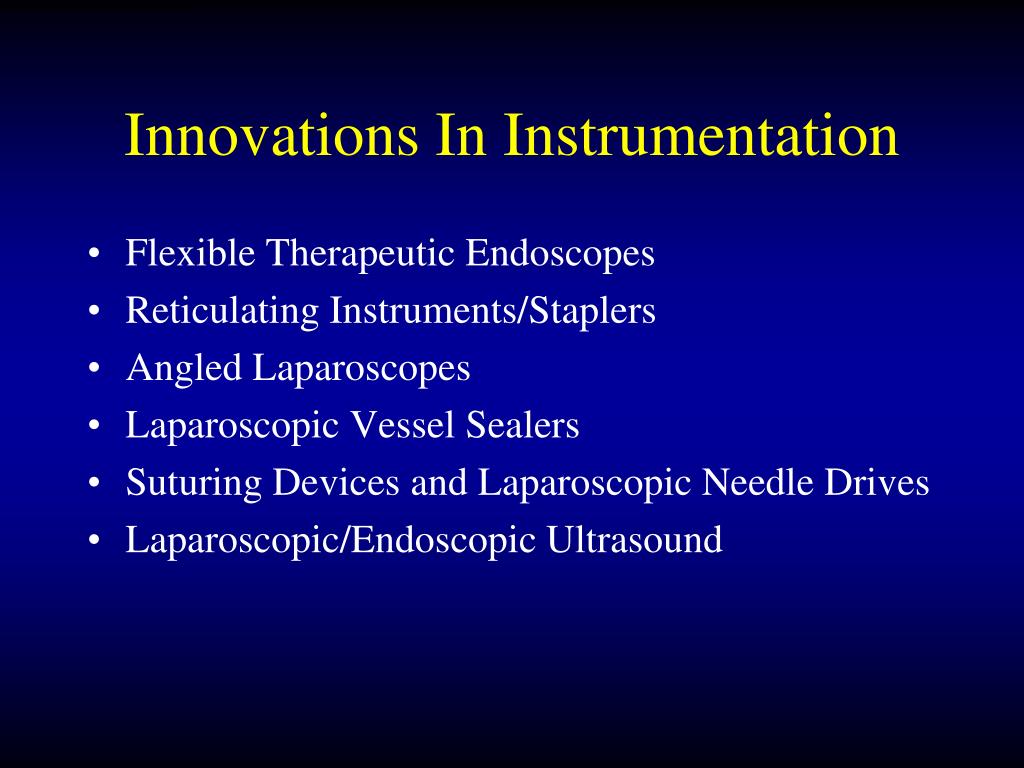 Innovations In Instrumentation

• Flexible Therapeutic Endoscopes
• Reticulating Instruments/Staplers
• Angled Laparoscopes
• Laparoscopic Vessel Sealers
• Suturing Devices and Laparoscopic Needle Drives
• Laparoscopic/Endoscopic Ultrasound